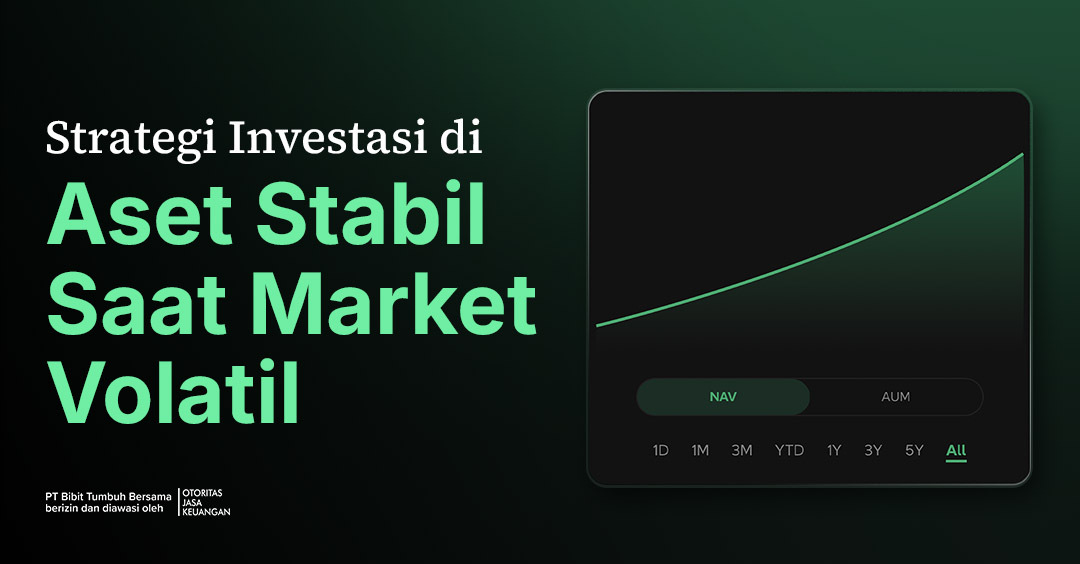 Strategi Investasi di

Aset Stabil Saat Market Volatil

PT Bibit Tumbuh Bersama berizin dan diawasi oleh

OTORITAS JASA KEUANGAN

NAV

AUM

1D 1M 3M YTD 1Y 3Y 5Y All